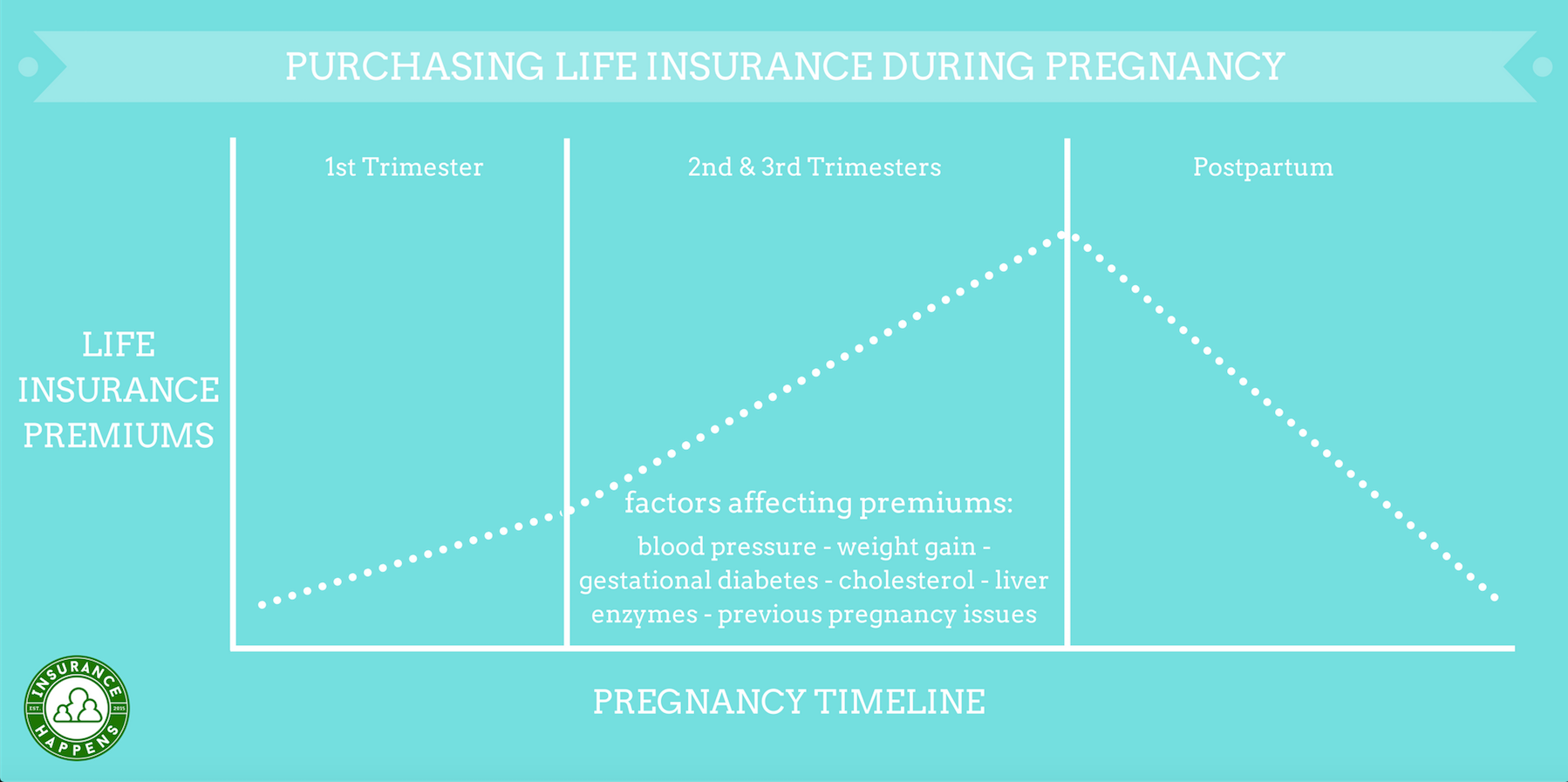 PURCHASING LIFE INSURANCE DURING PREGNANCY

1st Trimester

2nd & 3rd Trimesters

Postpartum

LIFE INSURANCE PREMIUMS

factors affecting premiums:

blood pressure - weight gain - gestational diabetes - cholesterol - liver enzymes - previous pregnancy issues

PREGNANCY TIMELINE

INSURANCE HAPPENS EST. 2015